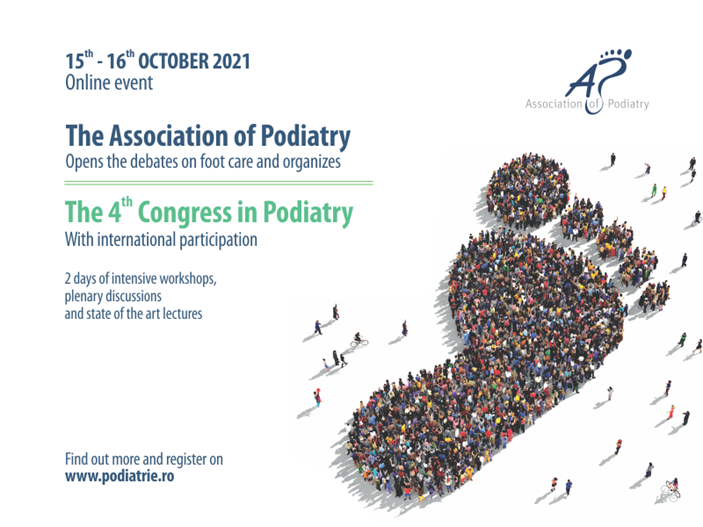 15$^{th}$ - 16$^{th}$ OCTOBER 2021
Online event

AP
Association of Podiatry

The Association of Podiatry
Opens the debates on foot care and organizes

The 4$^{th}$ Congress in Podiatry
With international participation

2 days of intensive workshops, plenary discussions and state of the art lectures

Find out more and register on
www.podiatrie.ro